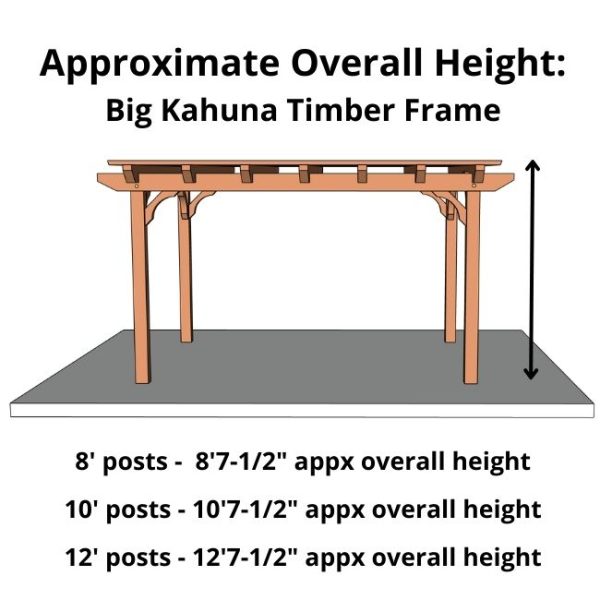 Approximate Overall Height:
Big Kahuna Timber Frame

8' posts - 8'7-1/2" appx overall height

10' posts - 10'7-1/2" appx overall height

12' posts - 12'7-1/2" appx overall height